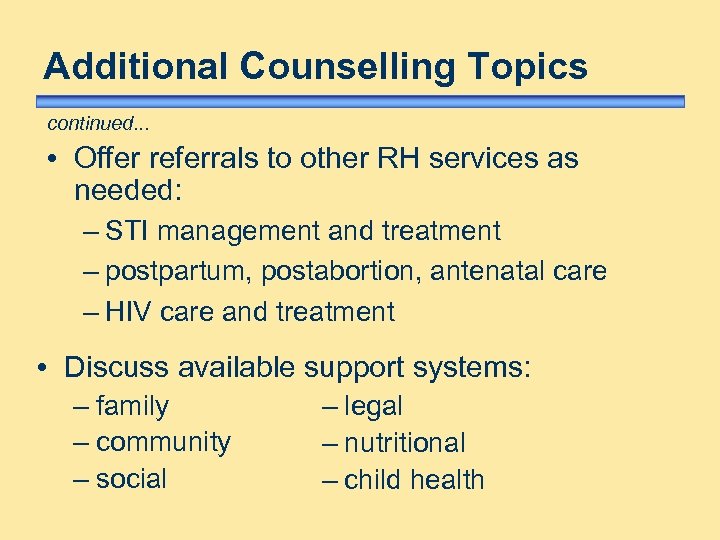 Additional Counselling Topics

continued...

• Offer referrals to other RH services as needed:
– STI management and treatment
– postpartum, postabortion, antenatal care
– HIV care and treatment

• Discuss available support systems:
– family
– community
– social
– legal
– nutritional
– child health